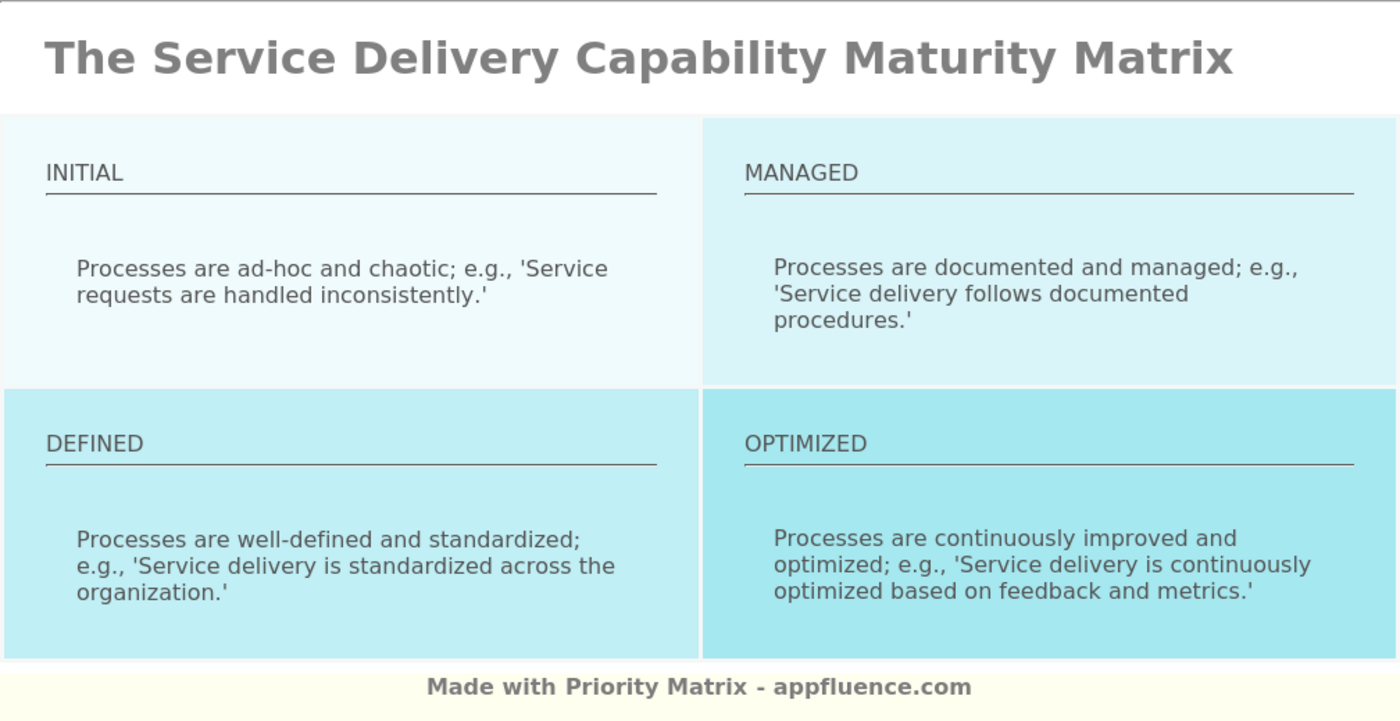 The Service Delivery Capability Maturity Matrix

INITIAL

Processes are ad-hoc and chaotic; e.g., 'Service requests are handled inconsistently.'

MANAGED

Processes are documented and managed; e.g., 'Service delivery follows documented procedures.'

DEFINED

Processes are well-defined and standardized; e.g., 'Service delivery is standardized across the organization.'

OPTIMIZED

Processes are continuously improved and optimized; e.g., 'Service delivery is continuously optimized based on feedback and metrics.'

Made with Priority Matrix - appfluence.com